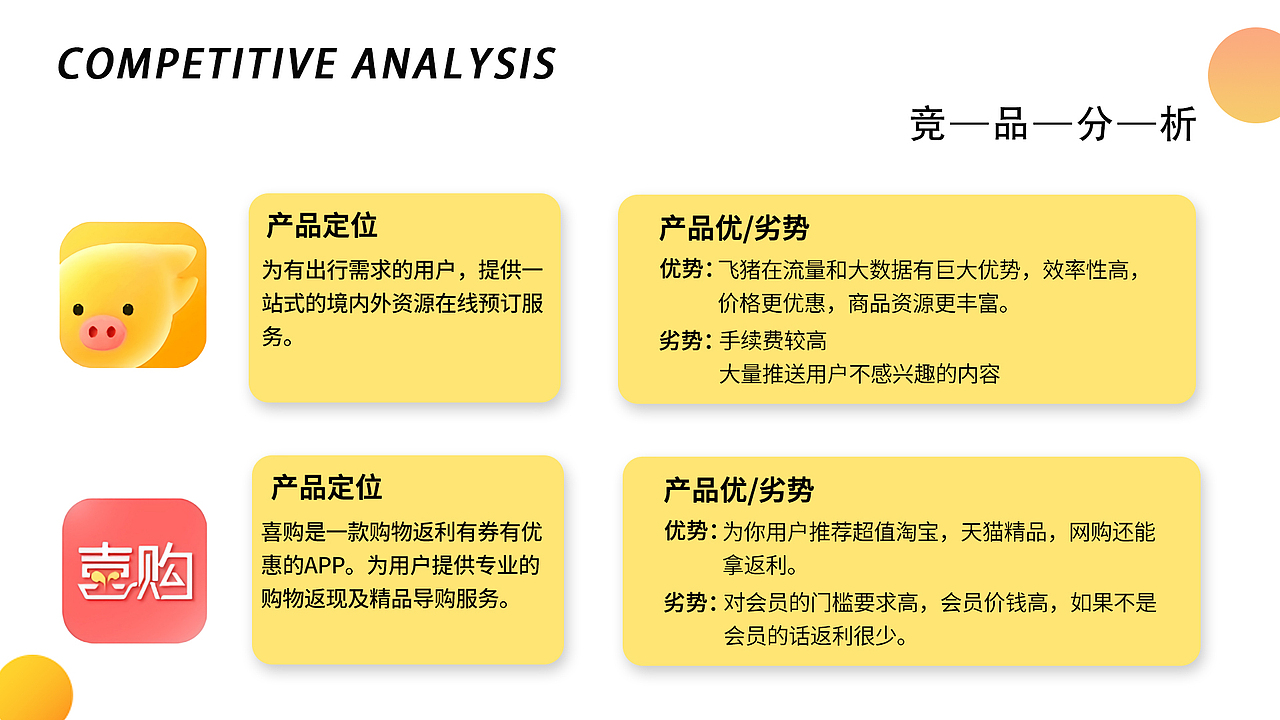 COMPETITIVE ANALYSIS

竞—品—分—析

产品定位

为有出行需求的用户，提供一站式的境内外资源在线预订服务。

产品优/劣势

优势：飞猪在流量和大数据有巨大优势，效率性高，价格更优惠，商品资源更丰富。

劣势：手续费较高
大量推送用户不感兴趣的内容

喜购

产品定位

喜购是一款购物返利有券有优惠的APP。为用户提供专业的购物返现及精品导购服务。

产品优/劣势

优势：为你用户推荐超值淘宝，天猫精品，网购还能拿返利。

劣势：对会员的门槛要求高，会员价钱高，如果不是会员的话返利很少。